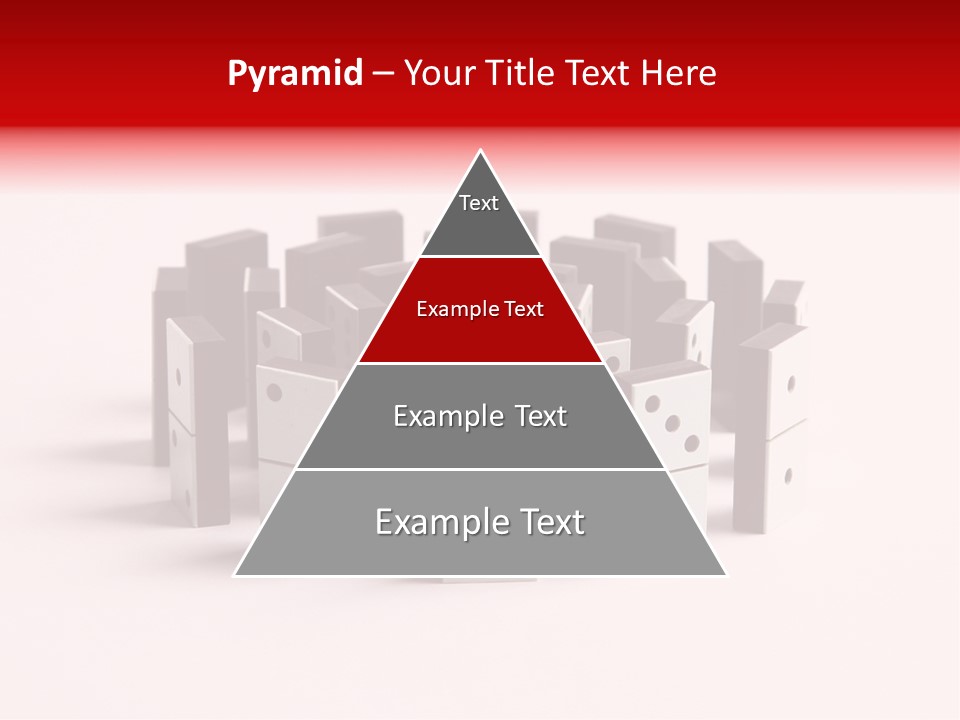 Pyramid – Your Title Text Here

Text

Example Text

Example Text

Example Text